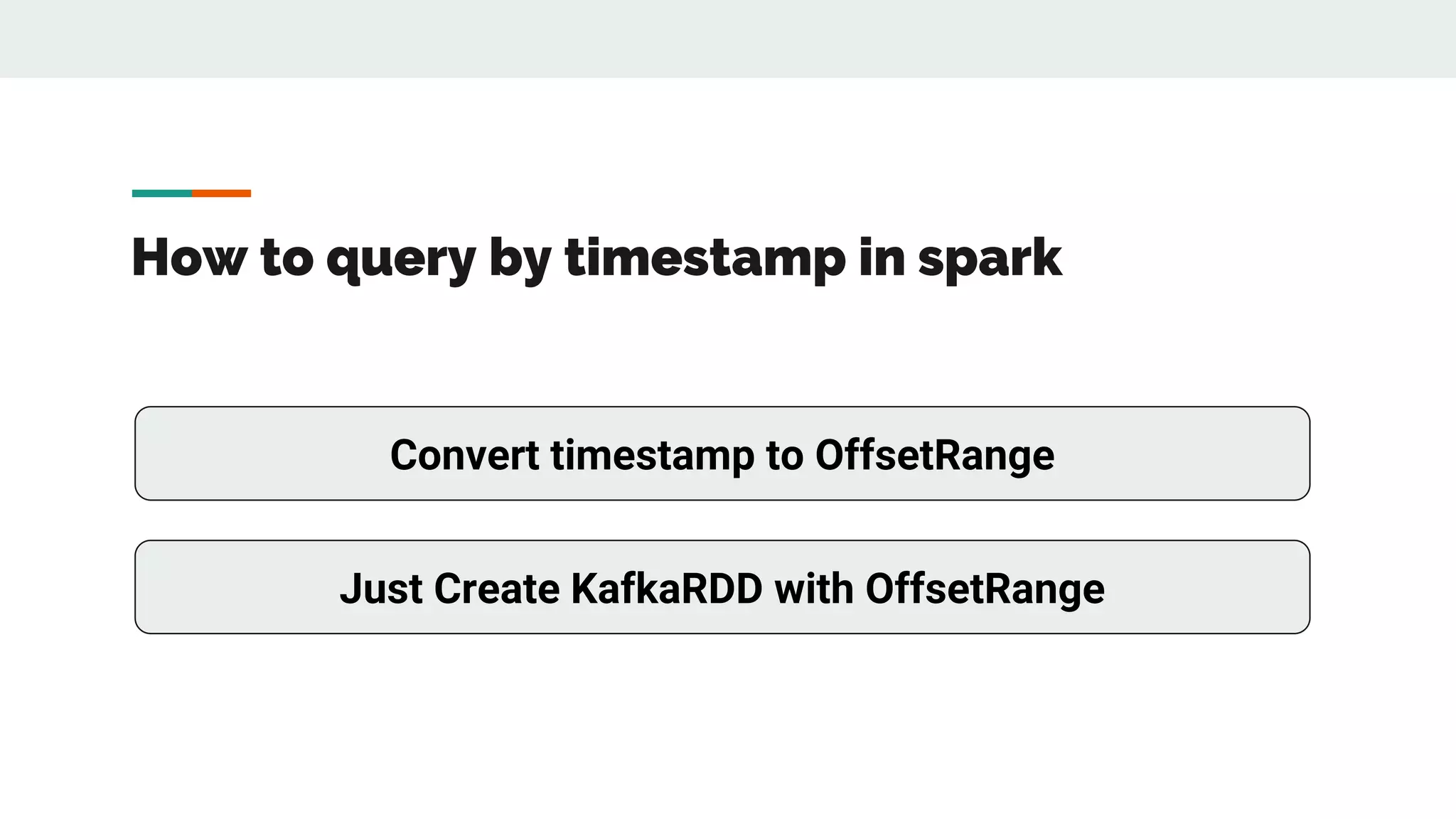 How to query by timestamp in spark

Convert timestamp to OffsetRange

Just Create KafkaRDD with OffsetRange